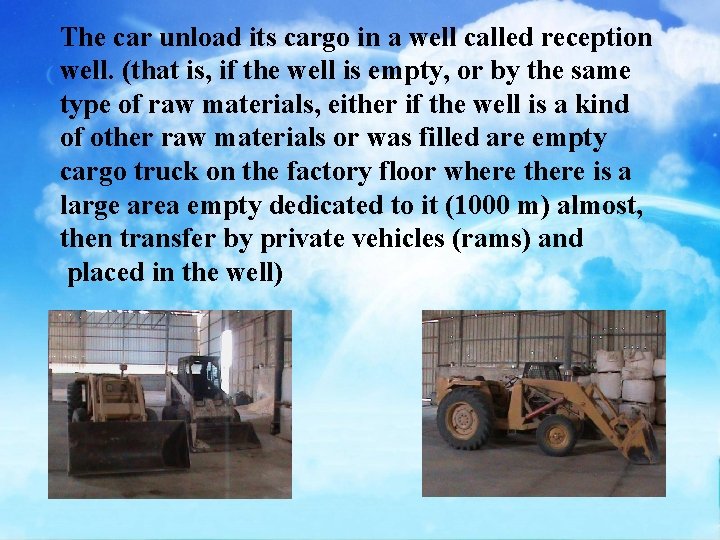 The car unload its cargo in a well called reception well. (that is, if the well is empty, or by the same type of raw materials, either if the well is a kind of other raw materials or was filled are empty cargo truck on the factory floor where there is a large area empty dedicated to it (1000 m) almost, then transfer by private vehicles (rams) and placed in the well)